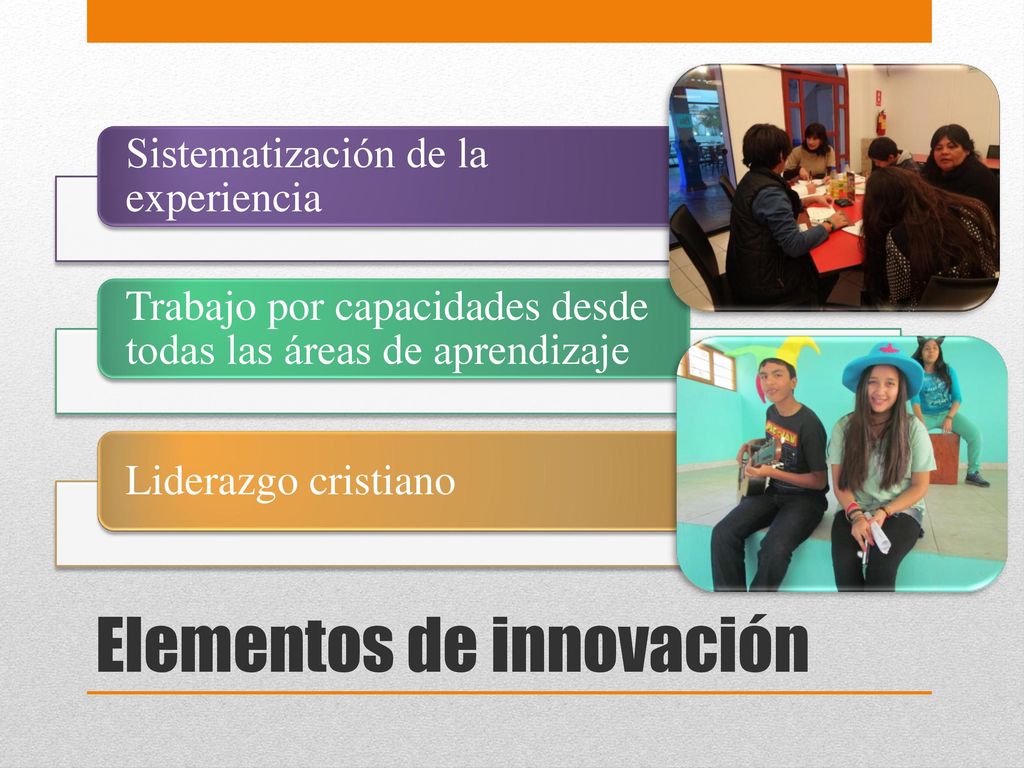 Sistematización de la experiencia

Trabajo por capacidades desde todas las áreas de aprendizaje

Liderazgo cristiano

Elementos de innovación